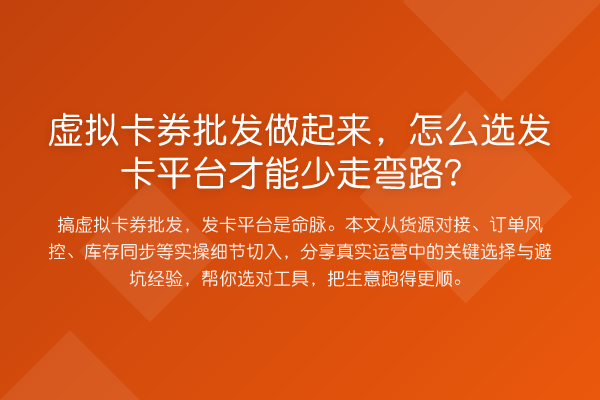 虚拟卡券批发做起来，怎么选发卡平台才能少走弯路？

搞虚拟卡券批发，发卡平台是命脉。本文从货源对接、订单风控、库存同步等实操细节切入，分享真实运营中的关键选择与避坑经验，帮你选对工具，把生意跑得更顺。